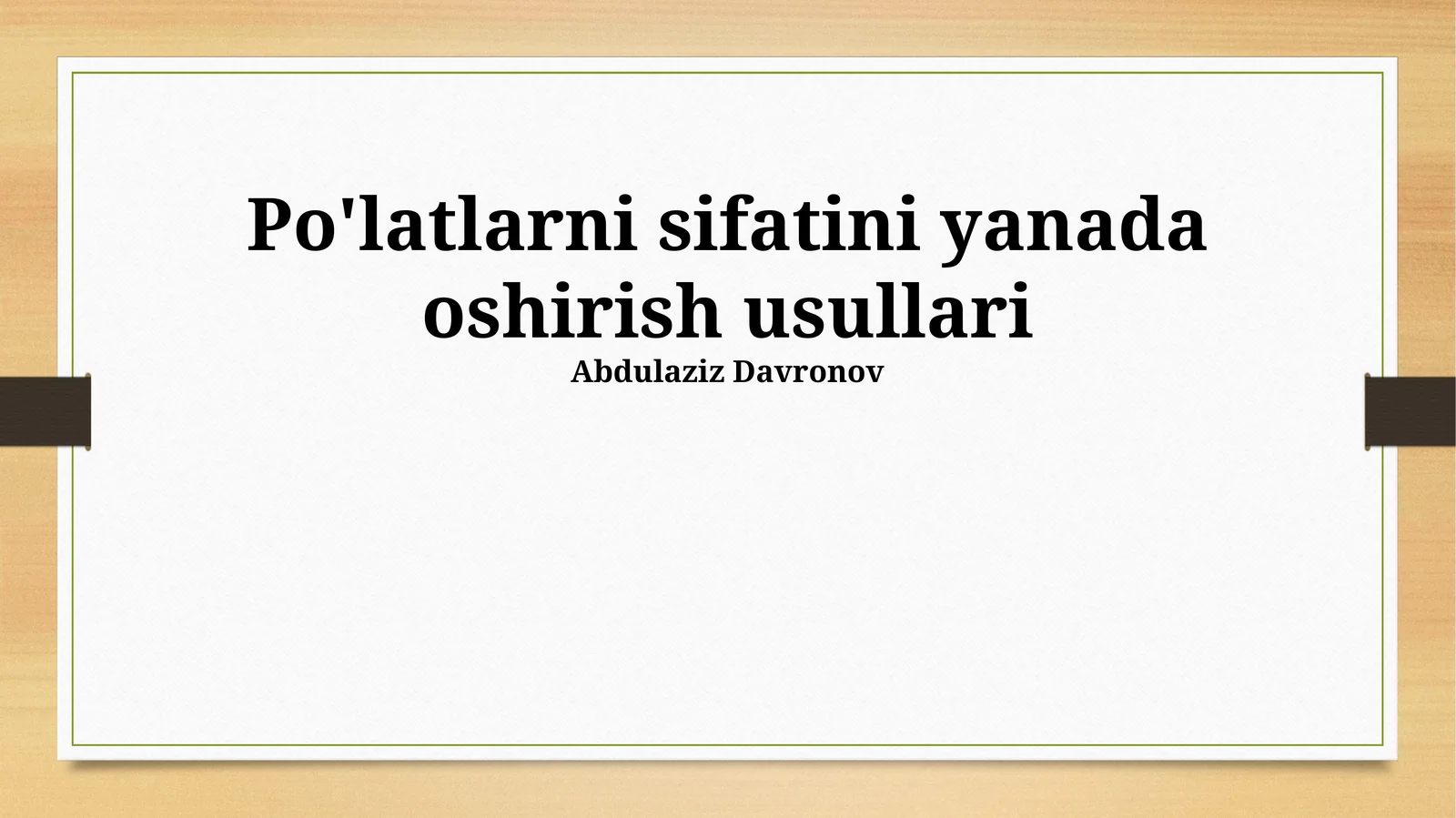 Po'latlarni sifatini yanada oshirish usullari

Abdulaziz Davronov